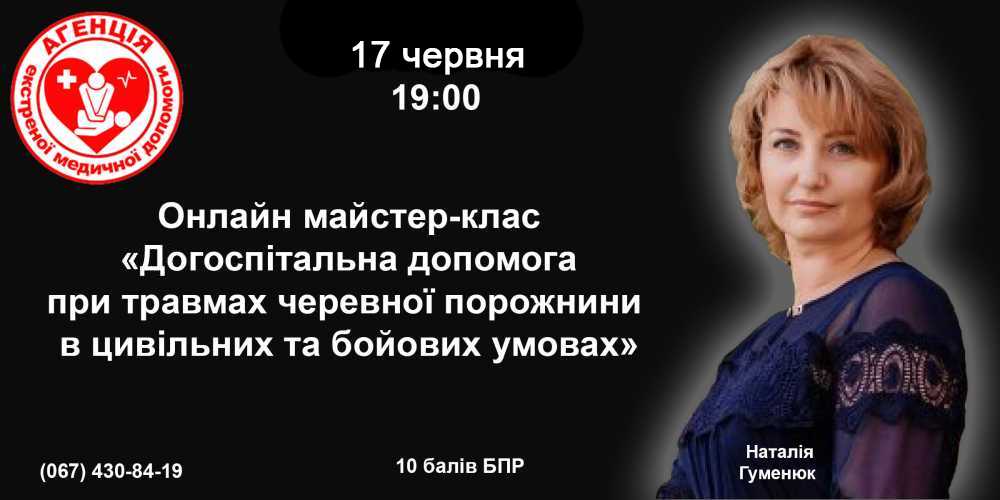 АГЕНЦІЯ
екстреної медичної допомоги

17 червня
19:00

Онлайн майстер-клас
«Догоспітальна допомога при травмах черевної порожнини в цивільних та бойових умовах»

(067) 430-84-19

10 балів БПР

Наталія
Гуменюк